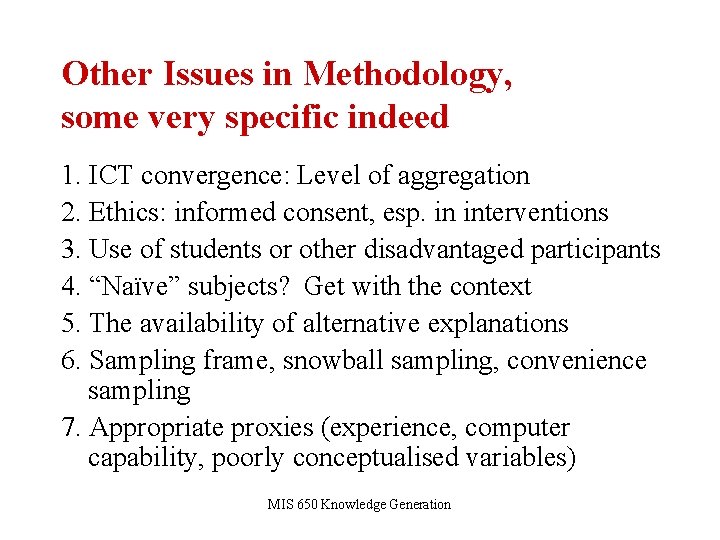 Other Issues in Methodology, some very specific indeed

1. ICT convergence: Level of aggregation
2. Ethics: informed consent, esp. in interventions
3. Use of students or other disadvantaged participants
4. “Naïve” subjects? Get with the context
5. The availability of alternative explanations
6. Sampling frame, snowball sampling, convenience sampling
7. Appropriate proxies (experience, computer capability, poorly conceptualised variables)

MIS 650 Knowledge Generation